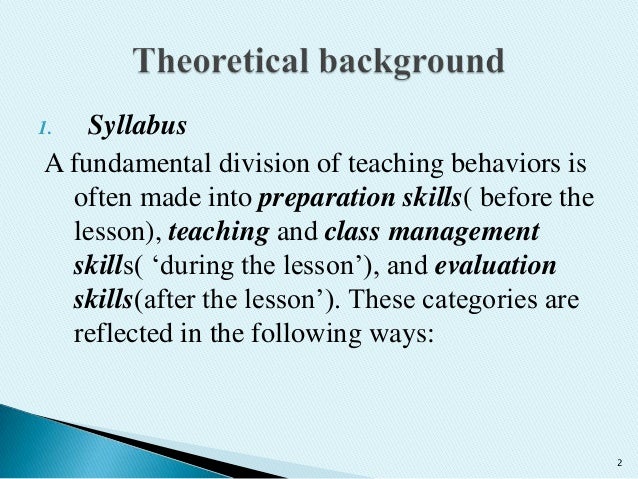 Theoretical background

1. Syllabus

A fundamental division of teaching behaviors is often made into preparation skills( before the lesson), teaching and class management skills( ‘during the lesson’), and evaluation skills(after the lesson’). These categories are reflected in the following ways:

2